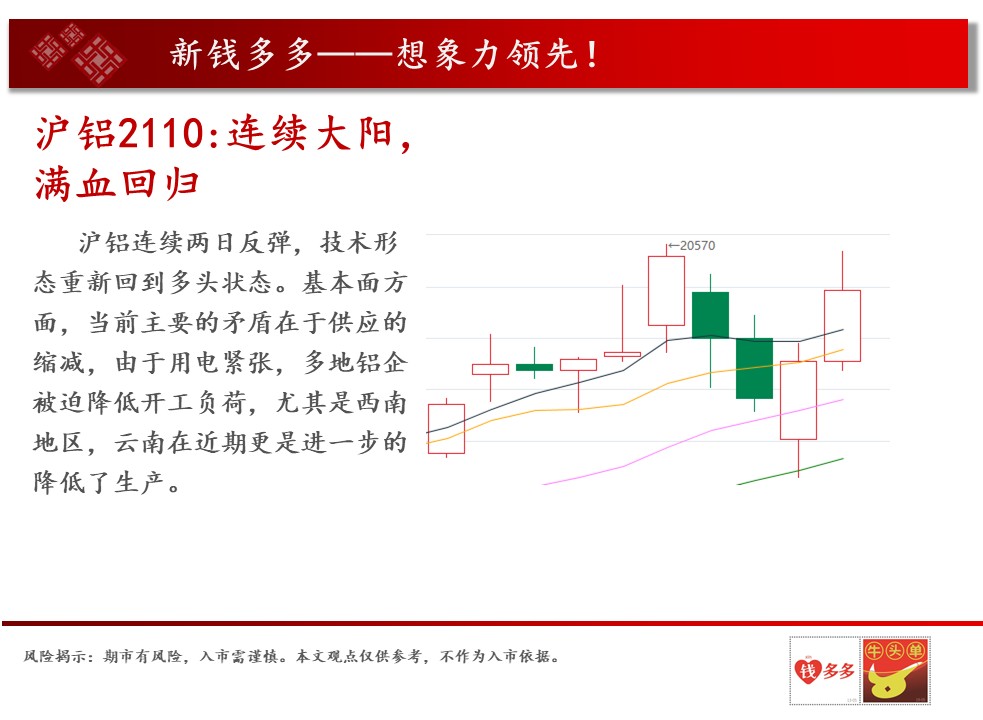 新钱多多——想象力领先！

沪铝2110:连续大阳，满血回归

沪铝连续两日反弹，技术形态重新回到多头状态。基本面方面，当前主要的矛盾在于供应的缩减，由于用电紧张，多地铝企被迫降低开工负荷，尤其是西南地区，云南在近期更是进一步的降低了生产。

←20570

风险揭示：期市有风险，入市需谨慎。本文观点仅供参考，不作为入市依据。

钱多多

牛头单